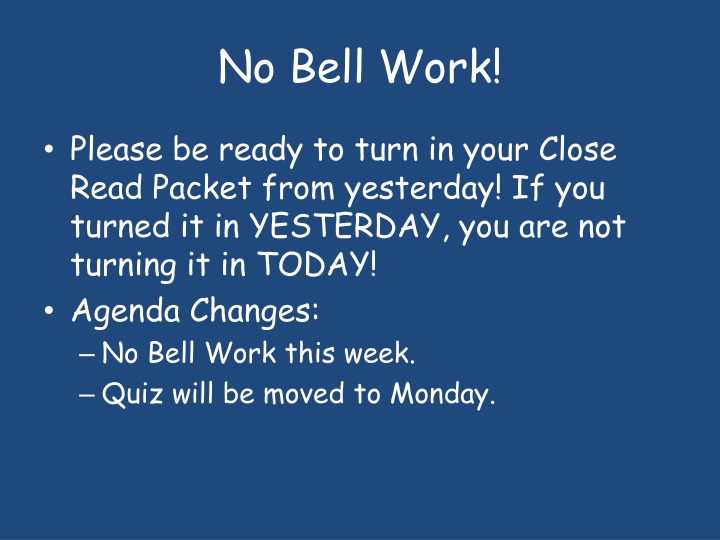 No Bell Work!

• Please be ready to turn in your Close Read Packet from yesterday! If you turned it in YESTERDAY, you are not turning it in TODAY!

• Agenda Changes:
– No Bell Work this week.
– Quiz will be moved to Monday.